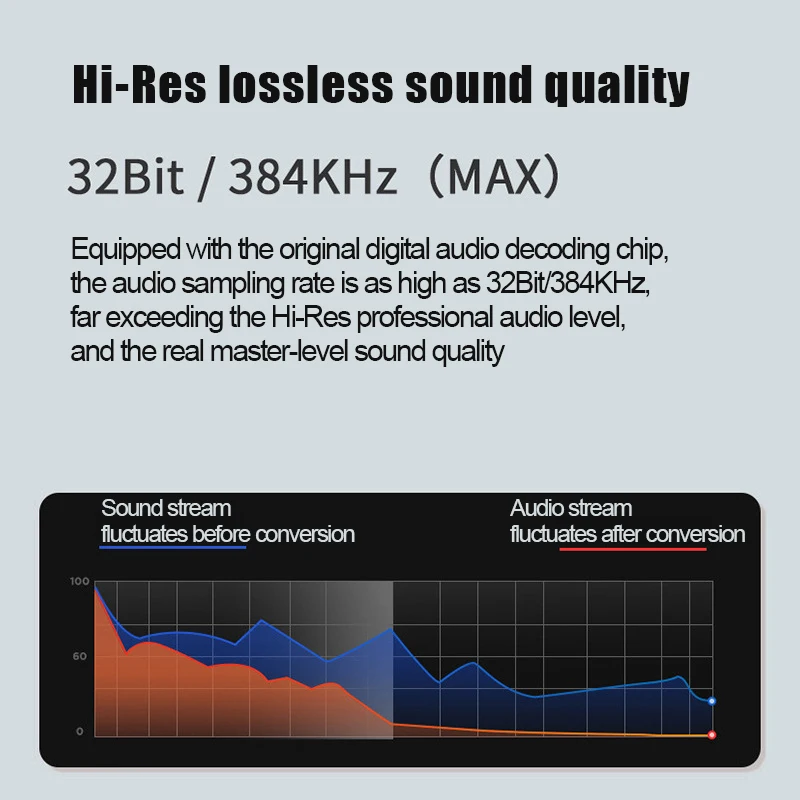 Hi-Res lossless sound quality

32Bit / 384KHz（MAX）

Equipped with the original digital audio decoding chip, the audio sampling rate is as high as 32Bit/384KHz, far exceeding the Hi-Res professional audio level, and the real master-level sound quality

Sound stream fluctuates before conversion

Audio stream fluctuates after conversion

100

60

0